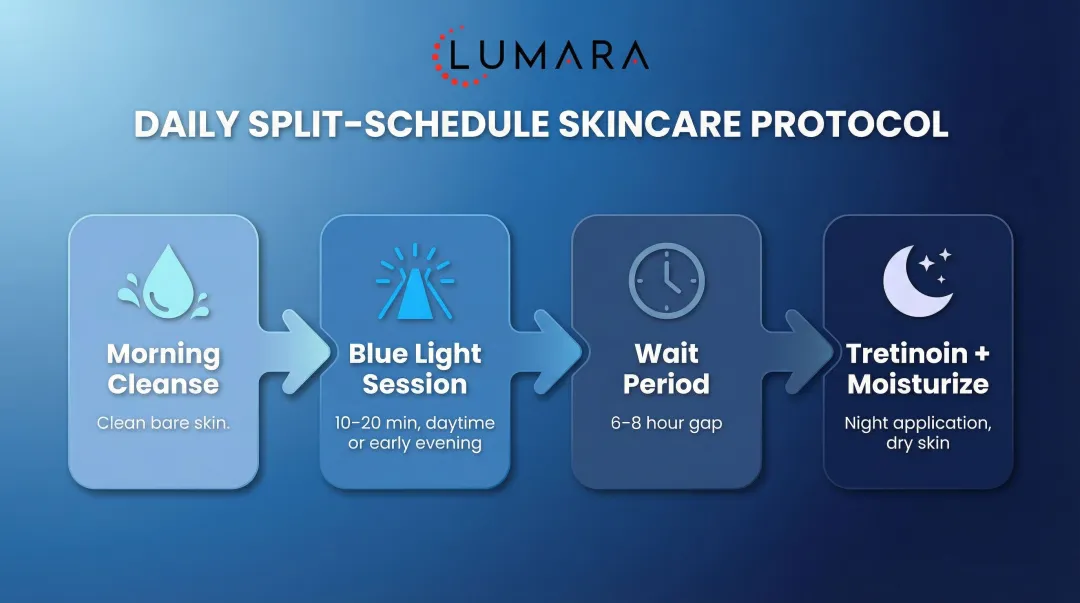 LUMARA

DAILY SPLIT-SCHEDULE SKINCARE PROTOCOL

Morning Cleanse

Clean bare skin.

Blue Light Session

10-20 min, daytime or early evening

Wait Period

6-8 hour gap

Tretinoin + Moisturize

Night application, dry skin